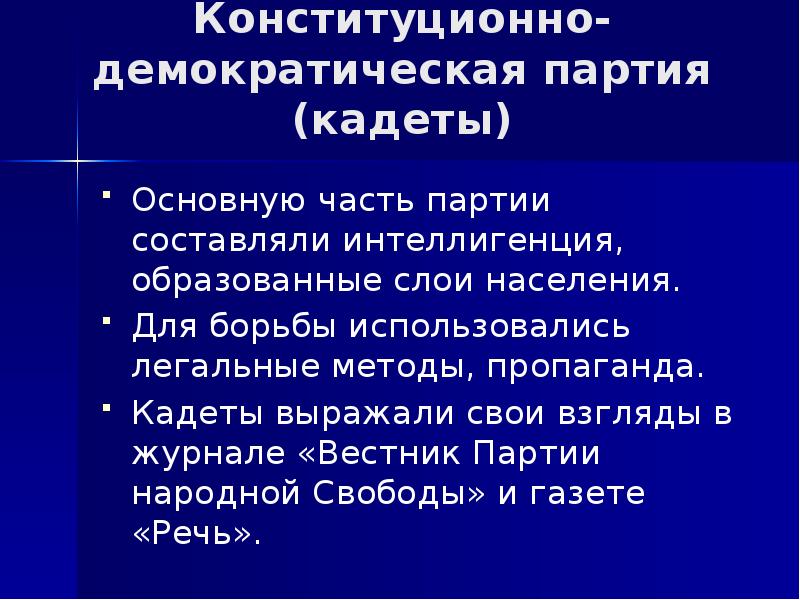 Конституционно-демократическая партия (кадеты)

- Основную часть партии составляли интеллигенция, образованные слои населения.
- Для борьбы использовались легальные методы, пропаганда.
- Кадеты выражали свои взгляды в журнале «Вестник Партии народной Свободы» и газете «Речь».